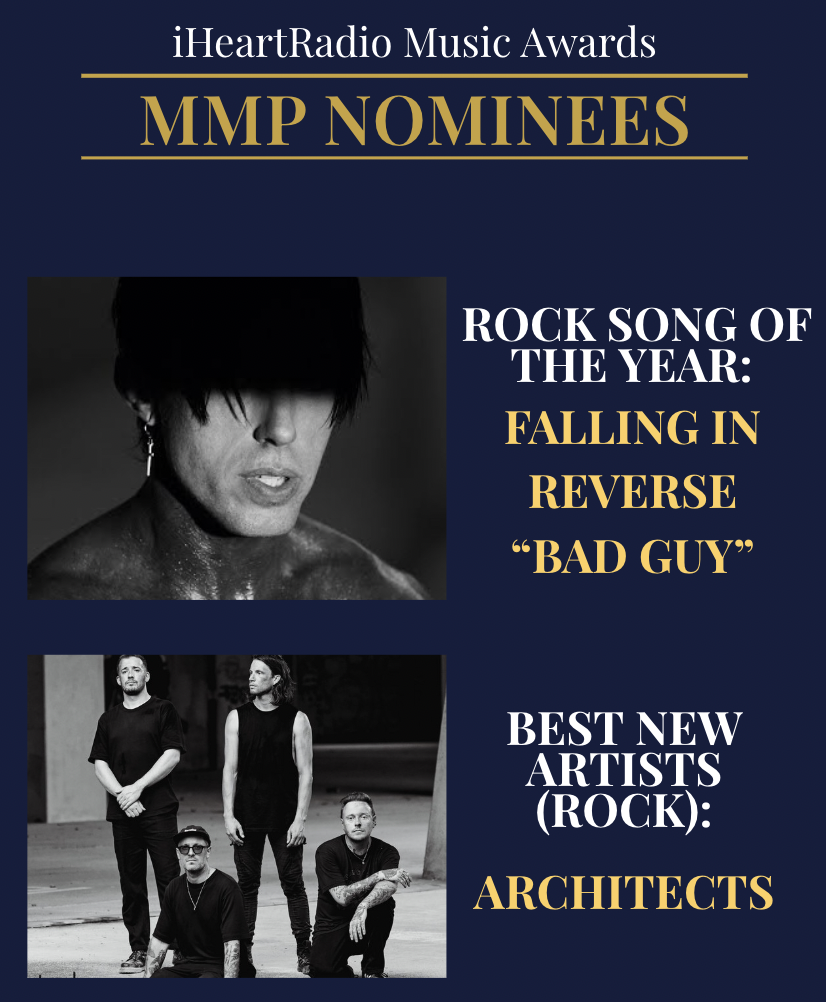 iHeartRadio Music Awards

MMP NOMINEES

ROCK SONG OF THE YEAR:
FALLING IN REVERSE
“BAD GUY”

BEST NEW ARTISTS (ROCK):

ARCHITECTS